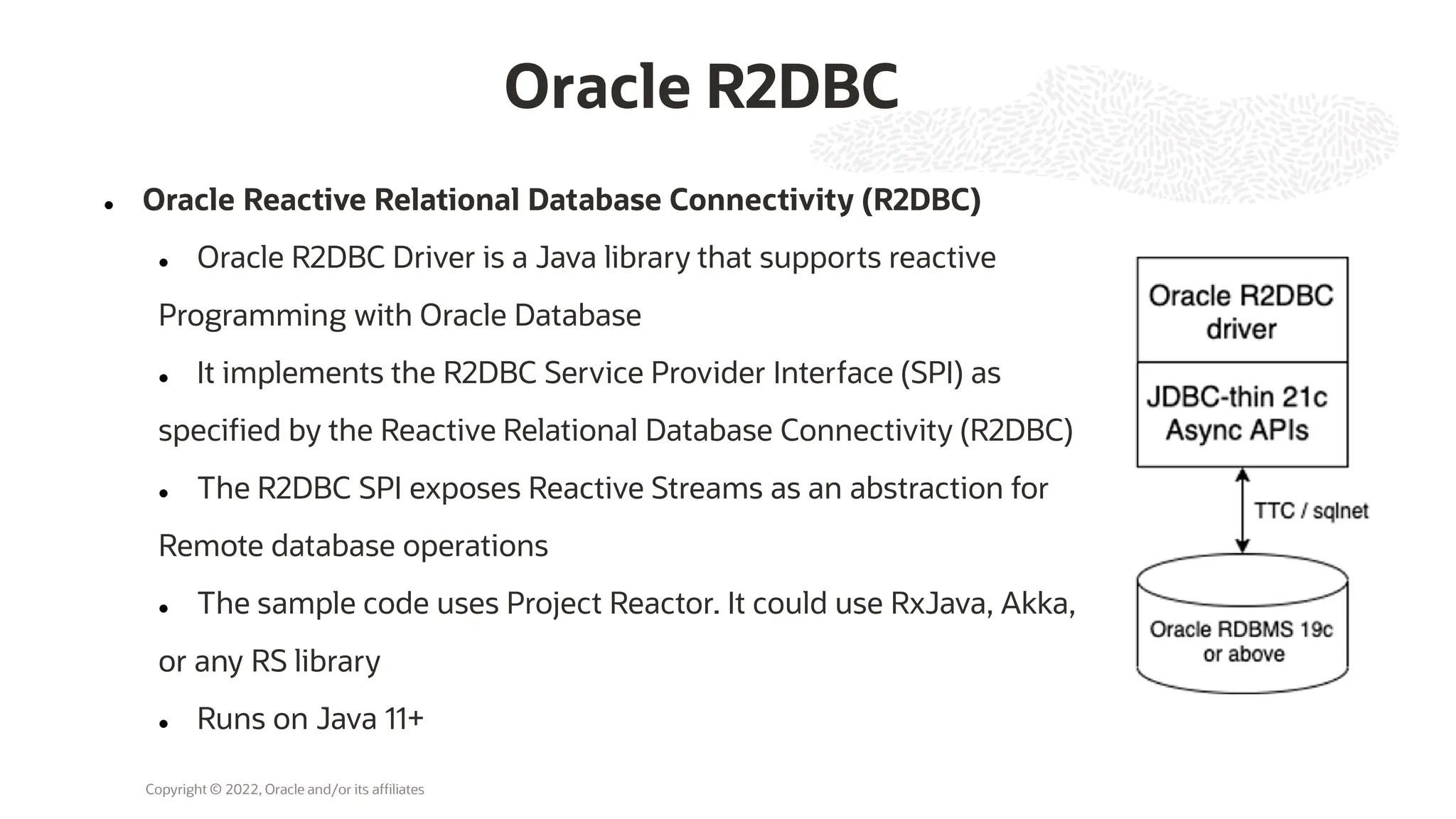 Oracle R2DBC

• Oracle Reactive Relational Database Connectivity (R2DBC)

• Oracle R2DBC Driver is a Java library that supports reactive Programming with Oracle Database

• It implements the R2DBC Service Provider Interface (SPI) as specified by the Reactive Relational Database Connectivity (R2DBC)

• The R2DBC SPI exposes Reactive Streams as an abstraction for Remote database operations

• The sample code uses Project Reactor. It could use RxJava, Akka, or any RS library

• Runs on Java 11+

Oracle R2DBC driver

JDBC-thin 21c Async APIs

TTC / sqlnet

Oracle RDBMS 19c or above

Copyright © 2022, Oracle and/or its affiliates